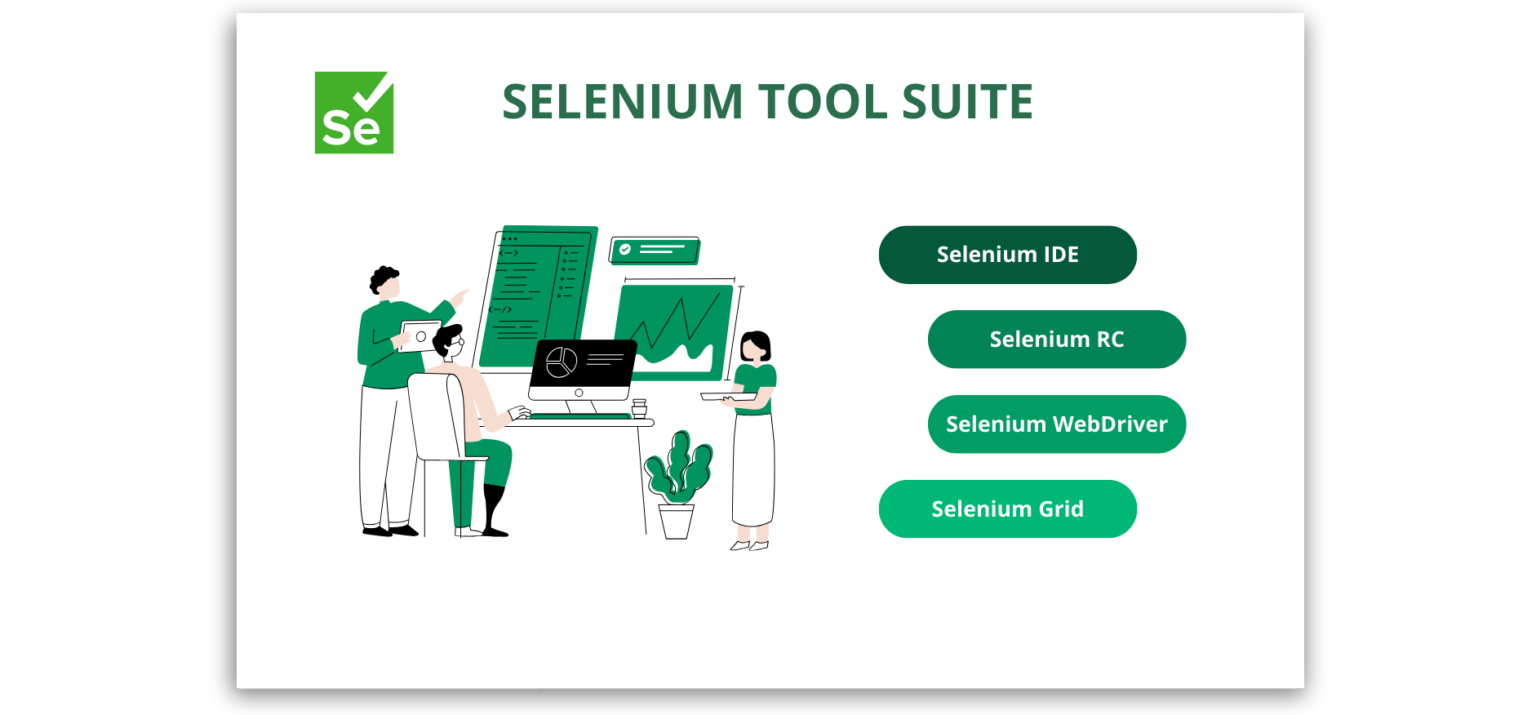 Se

SELENIUM TOOL SUITE

Selenium IDE

Selenium RC

Selenium WebDriver

Selenium Grid